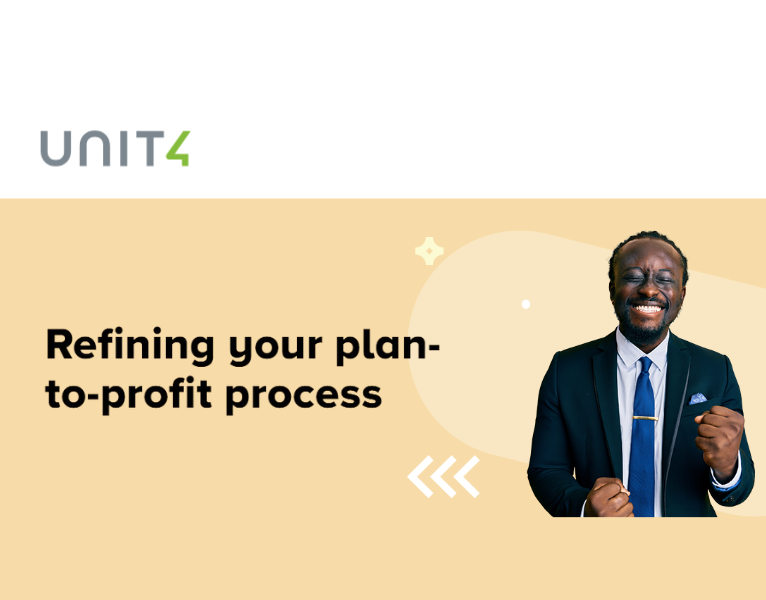 UNIT4

Refining your plan-to-profit process